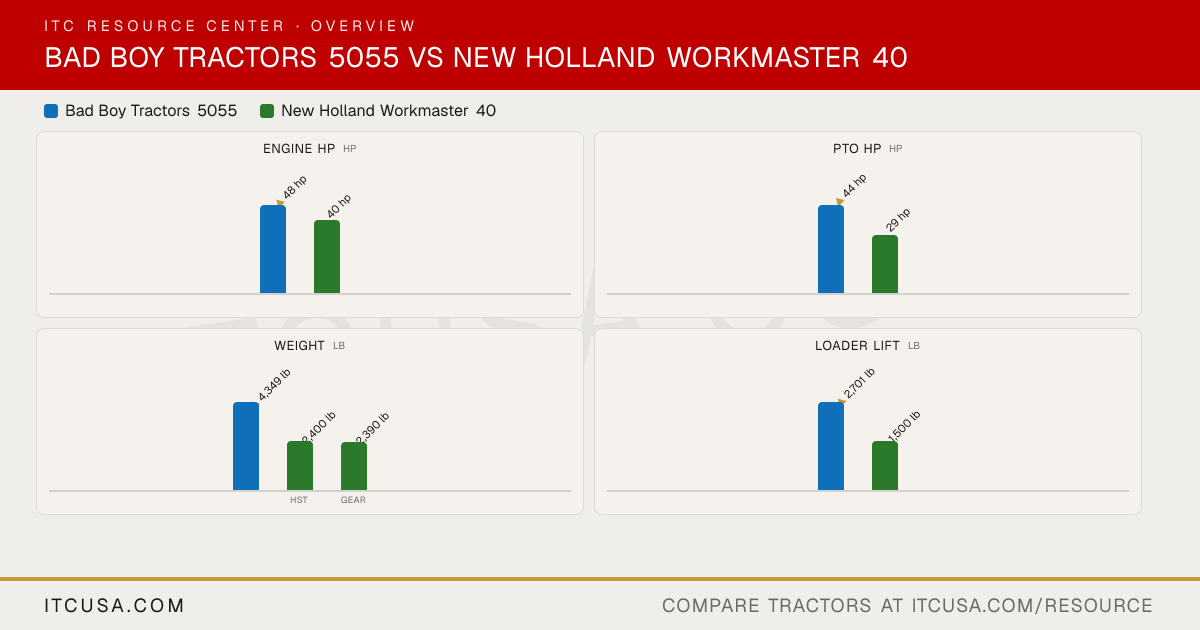 ITC RESOURCE CENTER · OVERVIEW
BAD BOY TRACTORS 5055 VS NEW HOLLAND WORKMASTER 40

Bad Boy Tractors 5055 New Holland Workmaster 40

ENGINE HP HP
48 hp
40 hp

PTO HP HP
44 hp
29 hp

WEIGHT LB
4,349 lb
2,400 lb
2,390 lb
HST
GEAR

LOADER LIFT LB
2,701 lb
1,500 lb

ITCUSA.COM
COMPARE TRACTORS AT ITCUSA.COM/RESOURCE